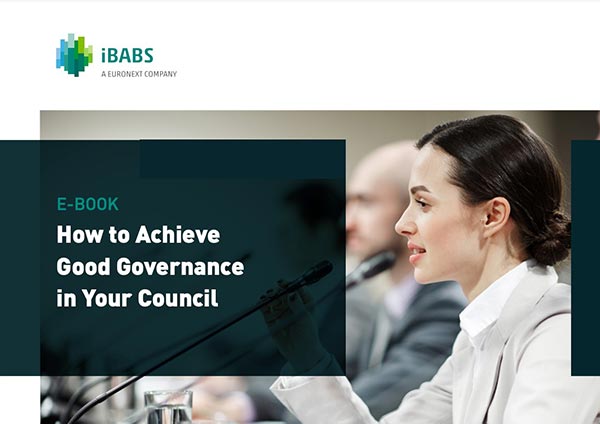 iBABS
A EURONEXT COMPANY

E-BOOK
How to Achieve Good Governance in Your Council